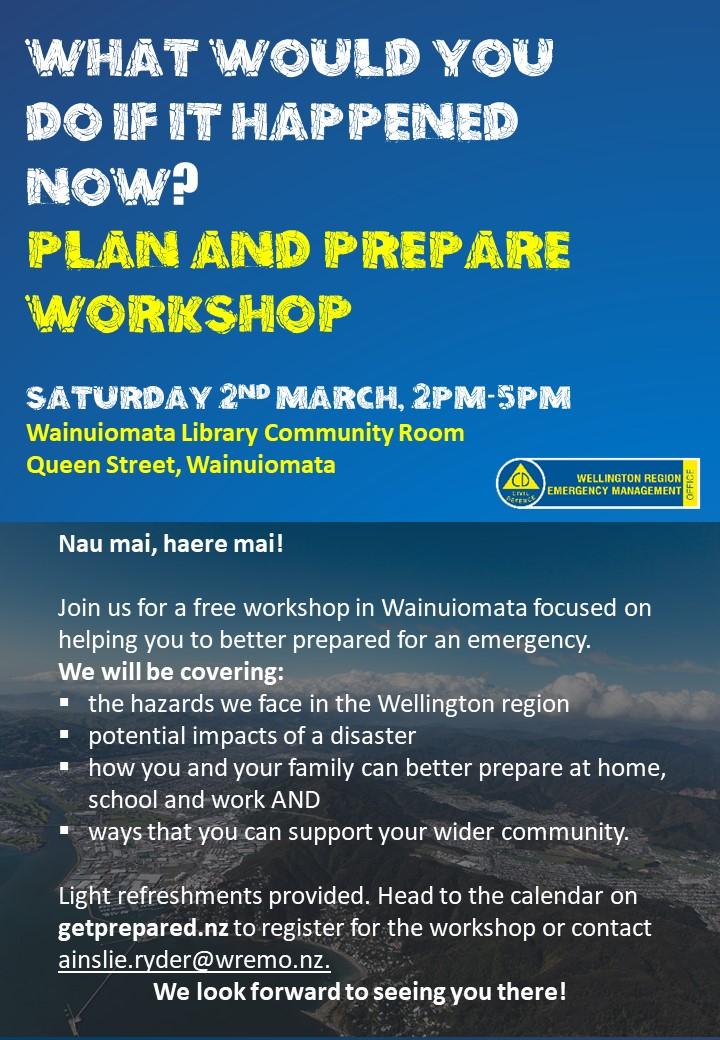 WHAT WOULD YOU DO IF IT HAPPENED NOW?
PLAN AND PREPARE WORKSHOP

SATURDAY 2ND MARCH, 2PM-5PM
Wainuiomata Library Community Room
Queen Street, Wainuiomata

CD CIVIL DEFENCE
WELLINGTON REGION EMERGENCY MANAGEMENT OFFICE

Nau mai, haere mai!

Join us for a free workshop in Wainuiomata focused on helping you to better prepared for an emergency.
We will be covering:
▪ the hazards we face in the Wellington region
▪ potential impacts of a disaster
▪ how you and your family can better prepare at home, school and work AND
▪ ways that you can support your wider community.

Light refreshments provided. Head to the calendar on getprepared.nz to register for the workshop or contact ainslie.ryder@wremo.nz.
We look forward to seeing you there!